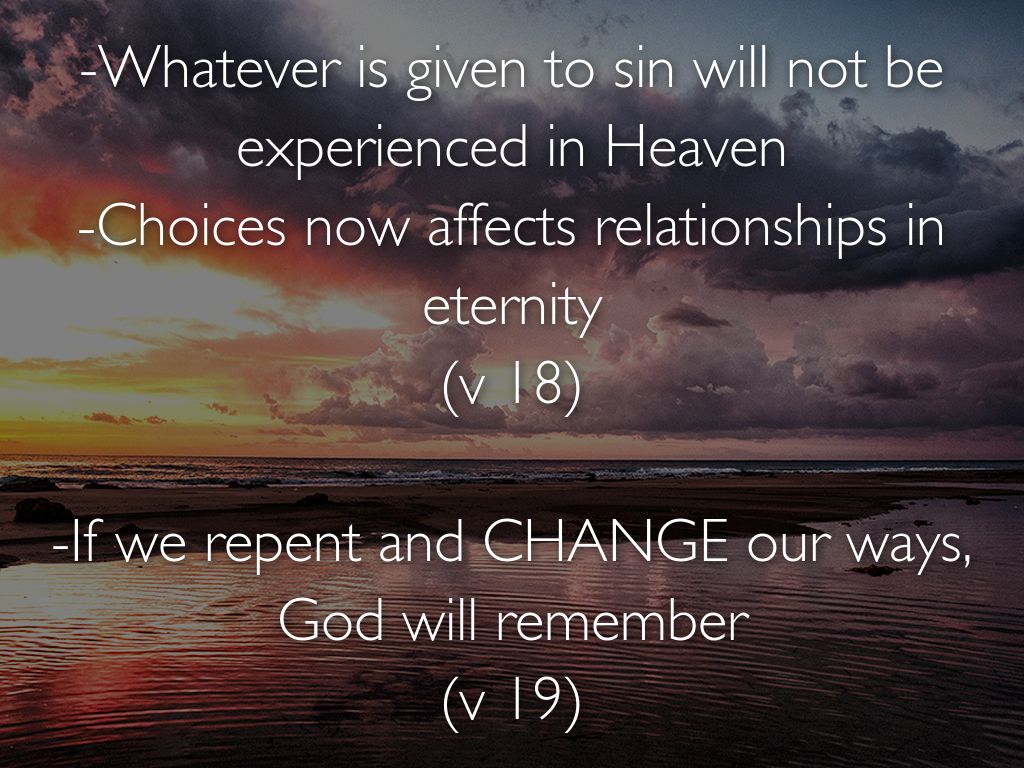 -Whatever is given to sin will not be experienced in Heaven
-Choices now affects relationships in eternity
(v 18)

-If we repent and CHANGE our ways, God will remember
(v 19)